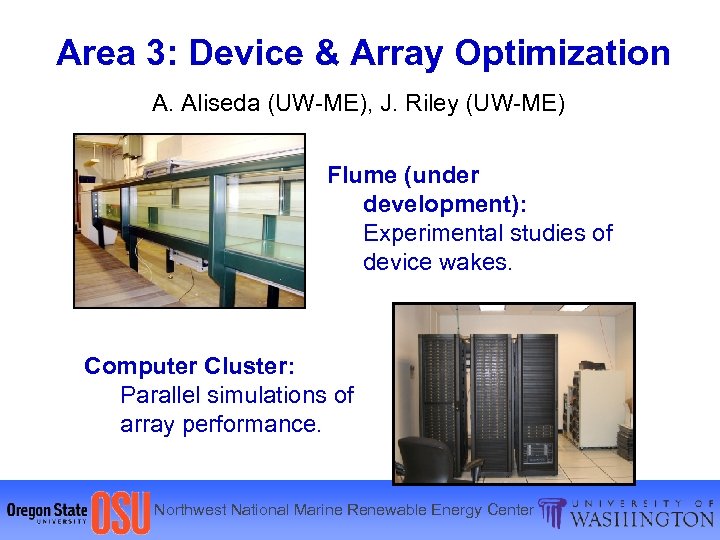 Area 3: Device & Array Optimization

A. Aliseda (UW-ME), J. Riley (UW-ME)

Flume (under development): Experimental studies of device wakes.

Computer Cluster: Parallel simulations of array performance.

Oregon State UNIVERSITY OSU Northwest National Marine Renewable Energy Center UNIVERSITY OF WASHINGTON